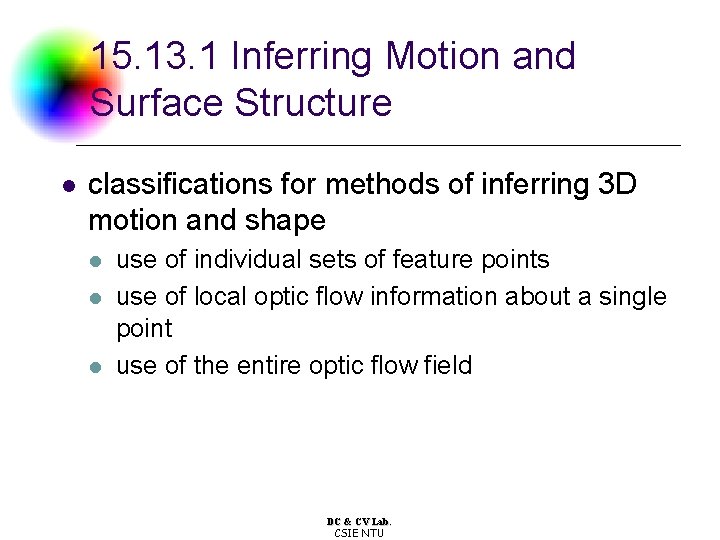 15.13.1 Inferring Motion and Surface Structure

- classifications for methods of inferring 3D motion and shape
  - use of individual sets of feature points
  - use of local optic flow information about a single point
  - use of the entire optic flow field

DC & CV Lab.
CSIE NTU